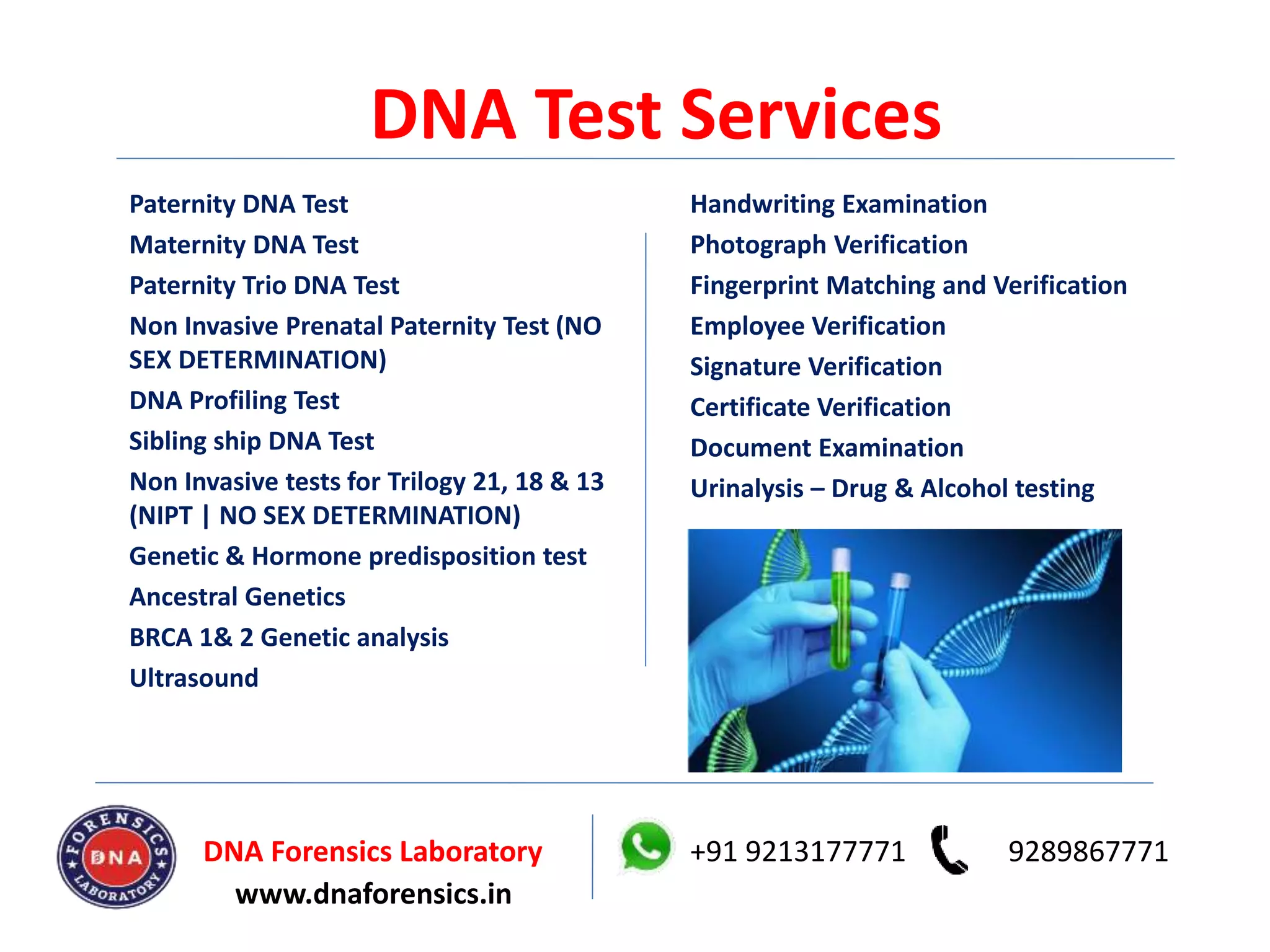 DNA Test Services

Paternity DNA Test
Maternity DNA Test
Paternity Trio DNA Test
Non Invasive Prenatal Paternity Test (NO SEX DETERMINATION)
DNA Profiling Test
Sibling ship DNA Test
Non Invasive tests for Trilogy 21, 18 & 13 (NIPT | NO SEX DETERMINATION)
Genetic & Hormone predisposition test
Ancestral Genetics
BRCA 1& 2 Genetic analysis
Ultrasound

Handwriting Examination
Photograph Verification
Fingerprint Matching and Verification
Employee Verification
Signature Verification
Certificate Verification
Document Examination
Urinalysis – Drug & Alcohol testing

FORENSICS DNA LABORATORY

DNA Forensics Laboratory
www.dnaforensics.in

+91 9213177771 9289867771